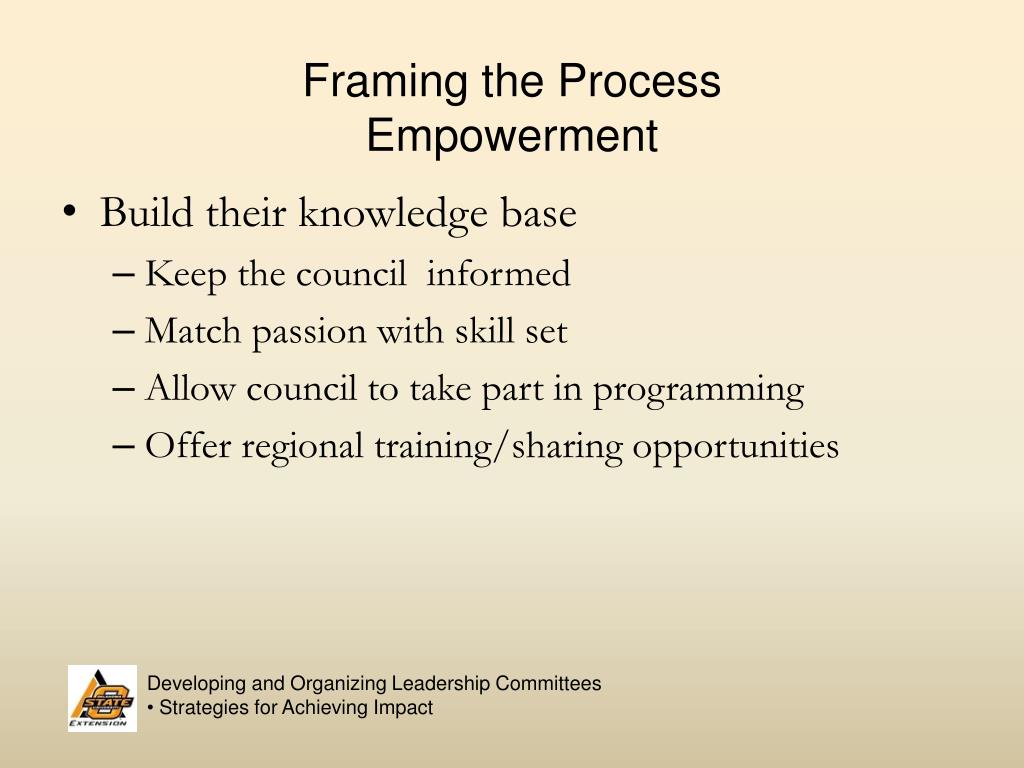 Framing the Process
Empowerment

• Build their knowledge base
– Keep the council  informed
– Match passion with skill set
– Allow council to take part in programming
– Offer regional training/sharing opportunities

STATE
EXTENSION

Developing and Organizing Leadership Committees
• Strategies for Achieving Impact